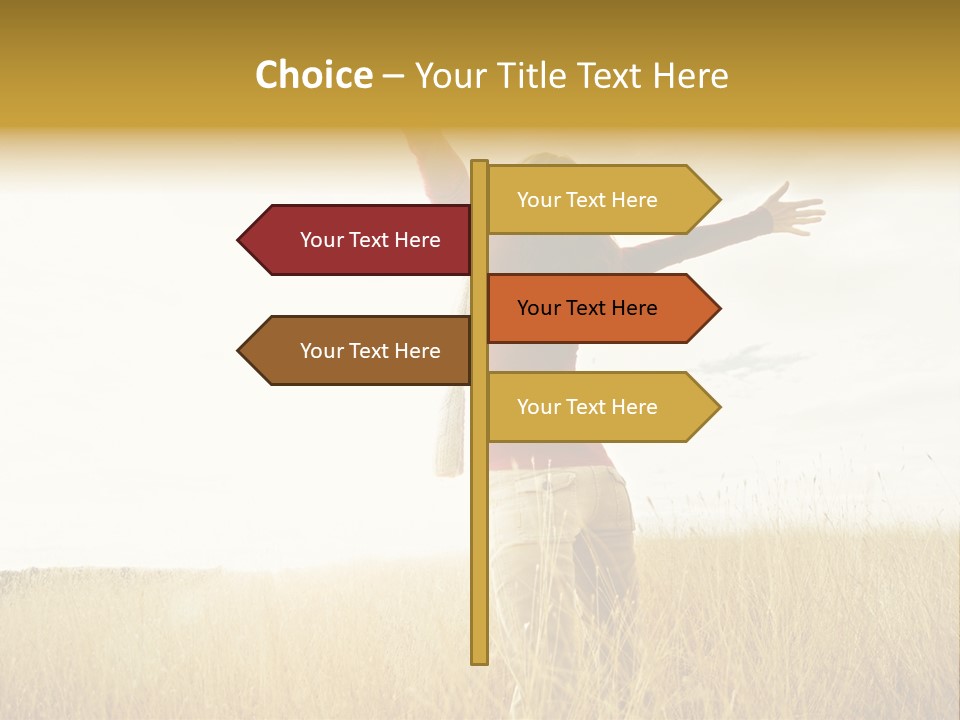 Choice – Your Title Text Here

Your Text Here

Your Text Here

Your Text Here

Your Text Here

Your Text Here